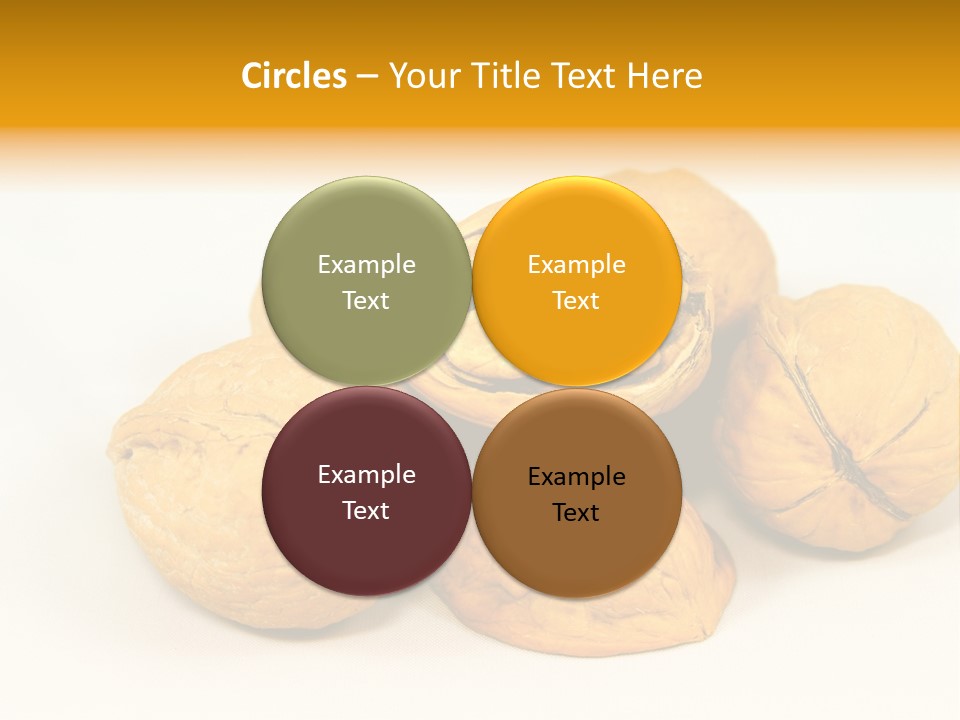 Circles – Your Title Text Here

Example Text

Example Text

Example Text

Example Text